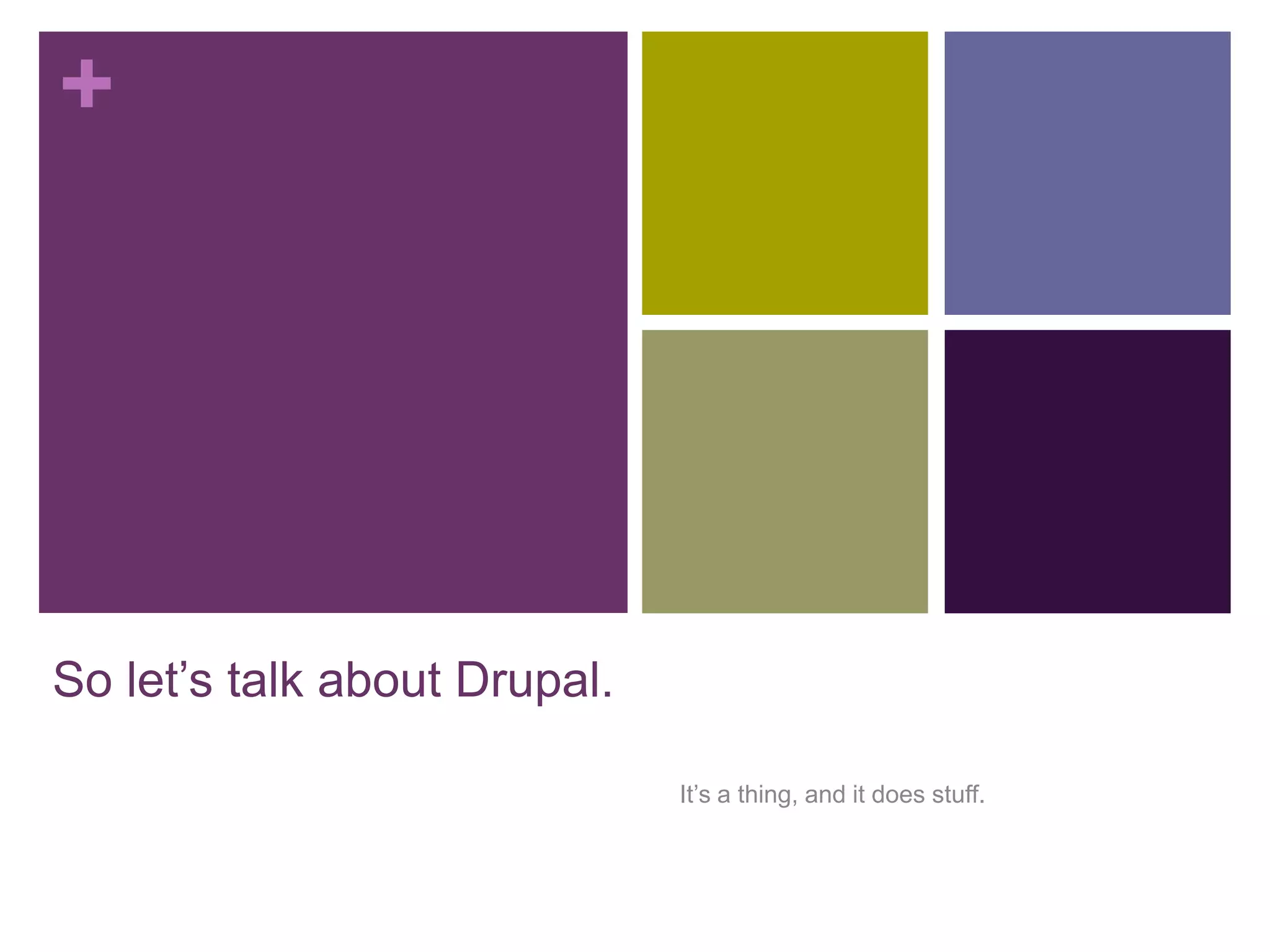 +

So let’s talk about Drupal.

It’s a thing, and it does stuff.